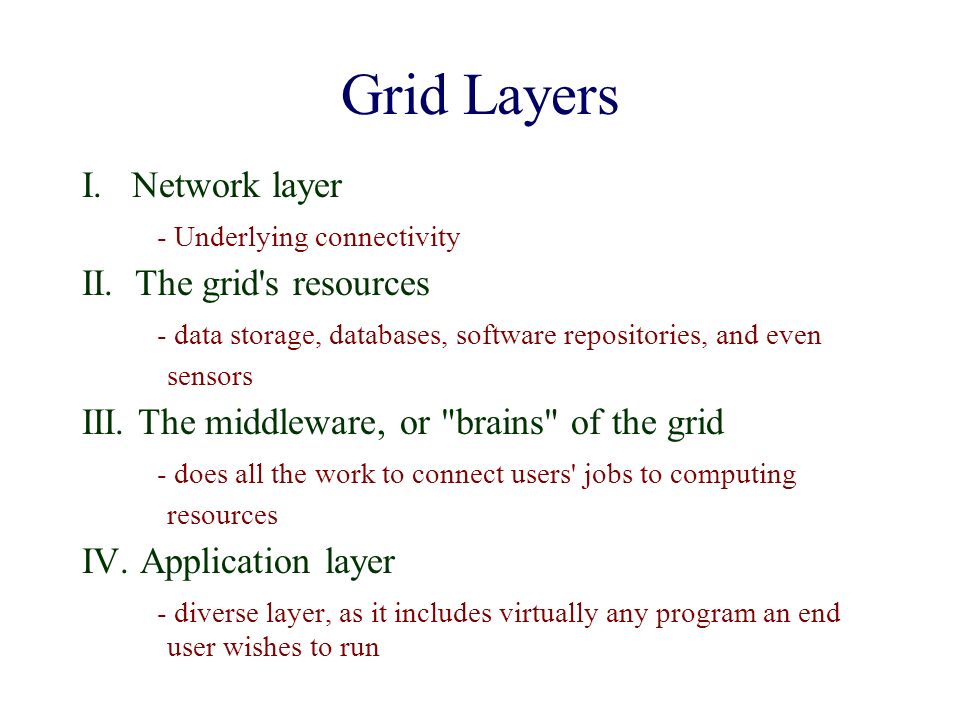 Grid Layers

I. Network layer

- Underlying connectivity

II. The grid's resources

- data storage, databases, software repositories, and even sensors

III. The middleware, or "brains" of the grid

- does all the work to connect users' jobs to computing resources

IV. Application layer

- diverse layer, as it includes virtually any program an end user wishes to run